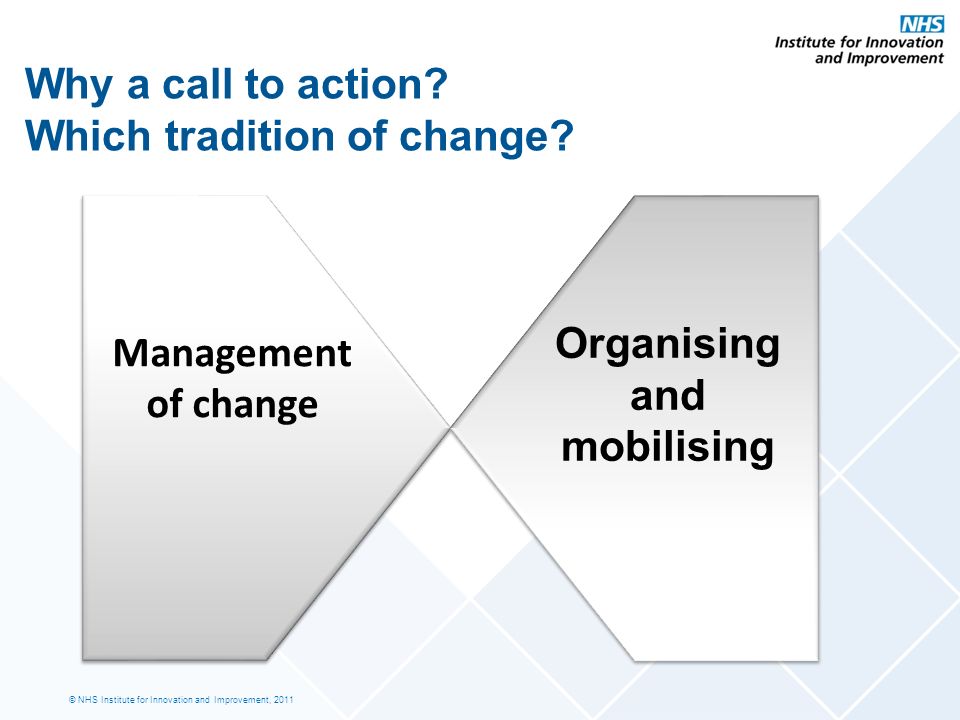 NHS
Institute for Innovation and Improvement

Why a call to action?
Which tradition of change?

Management of change

Organising and mobilising

© NHS Institute for Innovation and Improvement, 2011